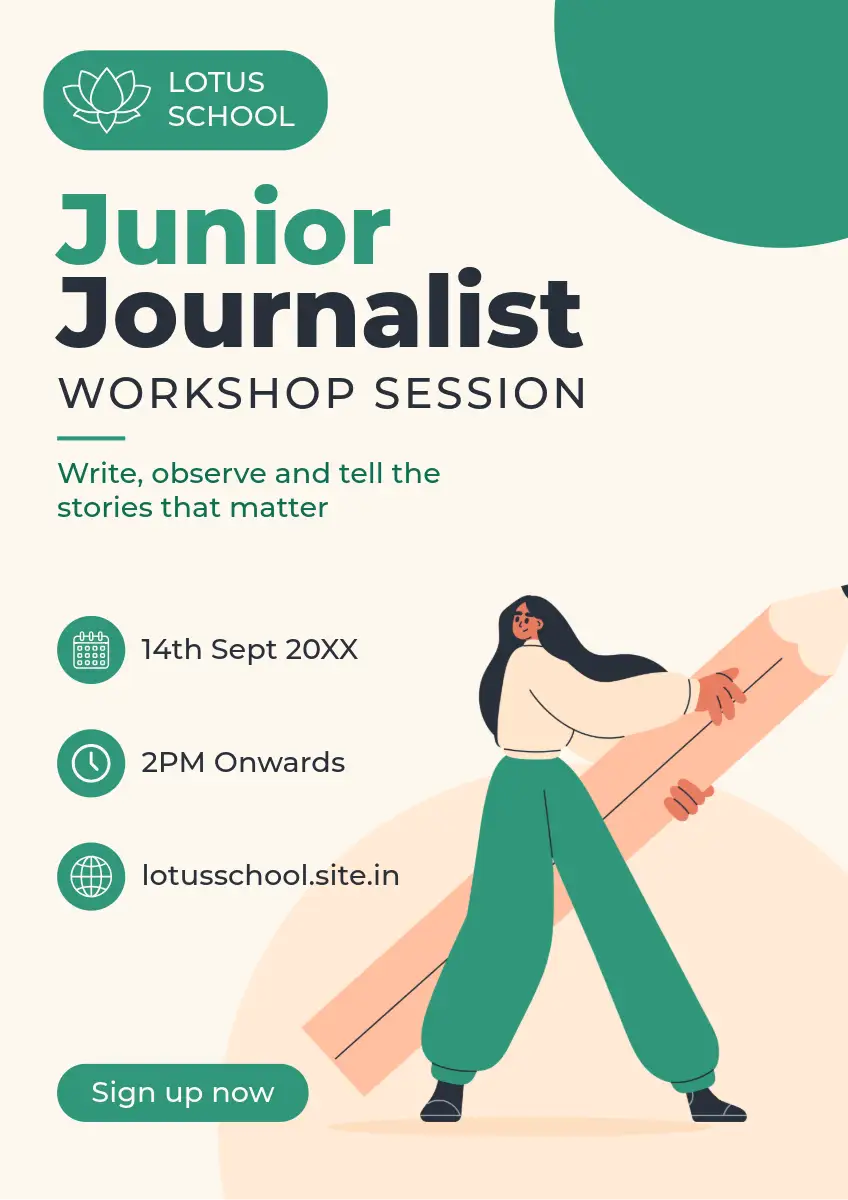 LOTUS SCHOOL

Junior Journalist

WORKSHOP SESSION

Write, observe and tell the stories that matter

14th Sept 20XX

2PM Onwards

lotusschool.site.in

Sign up now